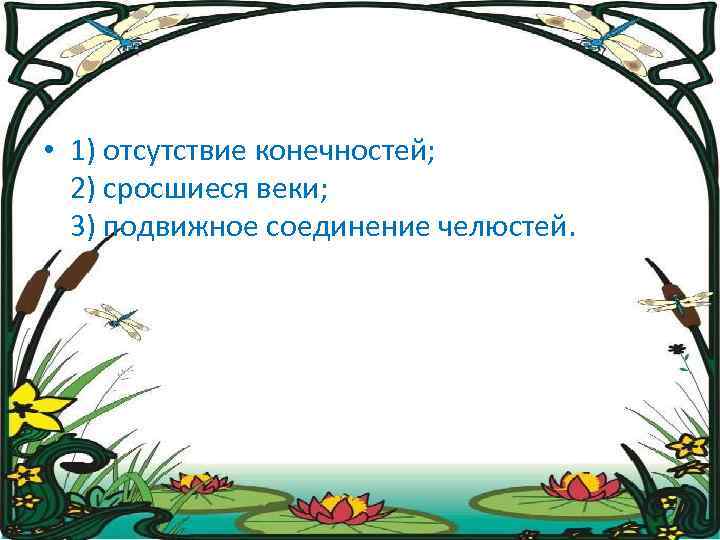 • 1) отсутствие конечностей;
2) сросшиеся веки;
3) подвижное соединение челюстей.